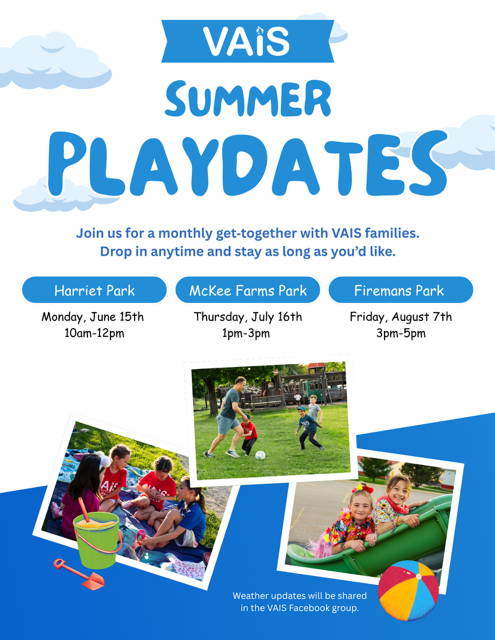 VAiS

SUMMER PLAYDATES

Join us for a monthly get-together with VAIS families. Drop in anytime and stay as long as you'd like.

Harriet Park

Monday, June 15th
10am-12pm

McKee Farms Park

Thursday, July 16th
1pm-3pm

Firemans Park

Friday, August 7th
3pm-5pm

Weather updates will be shared in the VAIS Facebook group.